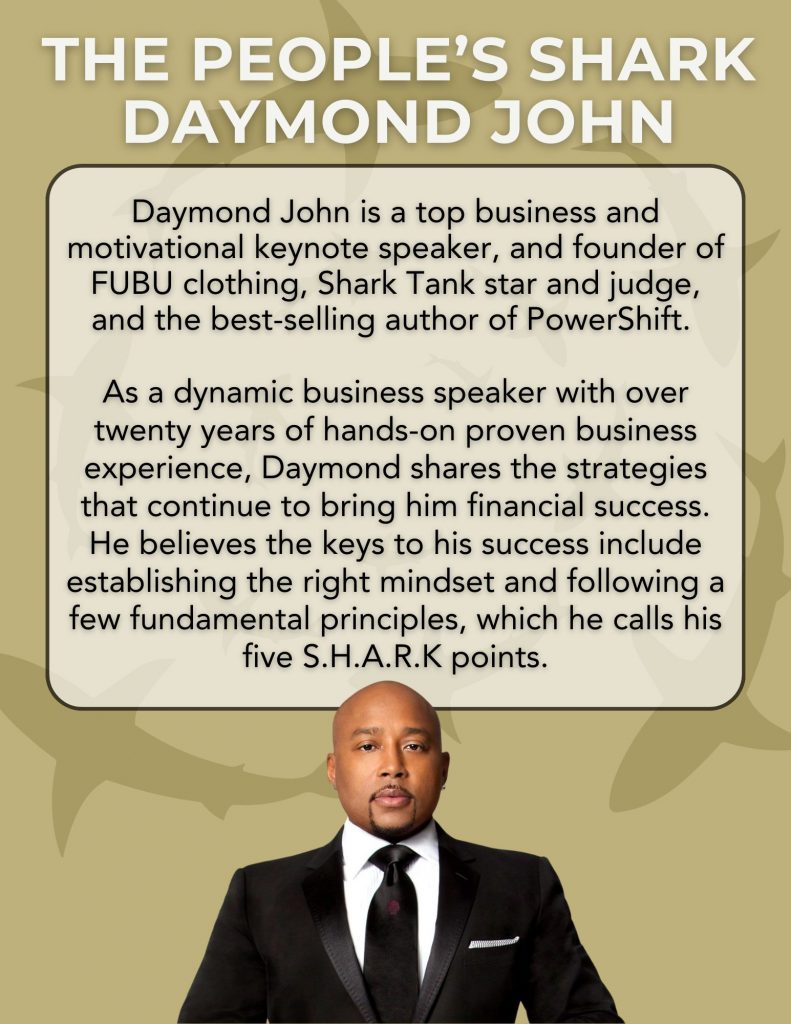 THE PEOPLE'S SHARK
DAYMOND JOHN

Daymond John is a top business and motivational keynote speaker, and founder of FUBU clothing, Shark Tank star and judge, and the best-selling author of PowerShift.

As a dynamic business speaker with over twenty years of hands-on proven business experience, Daymond shares the strategies that continue to bring him financial success. He believes the keys to his success include establishing the right mindset and following a few fundamental principles, which he calls his five S.H.A.R.K points.